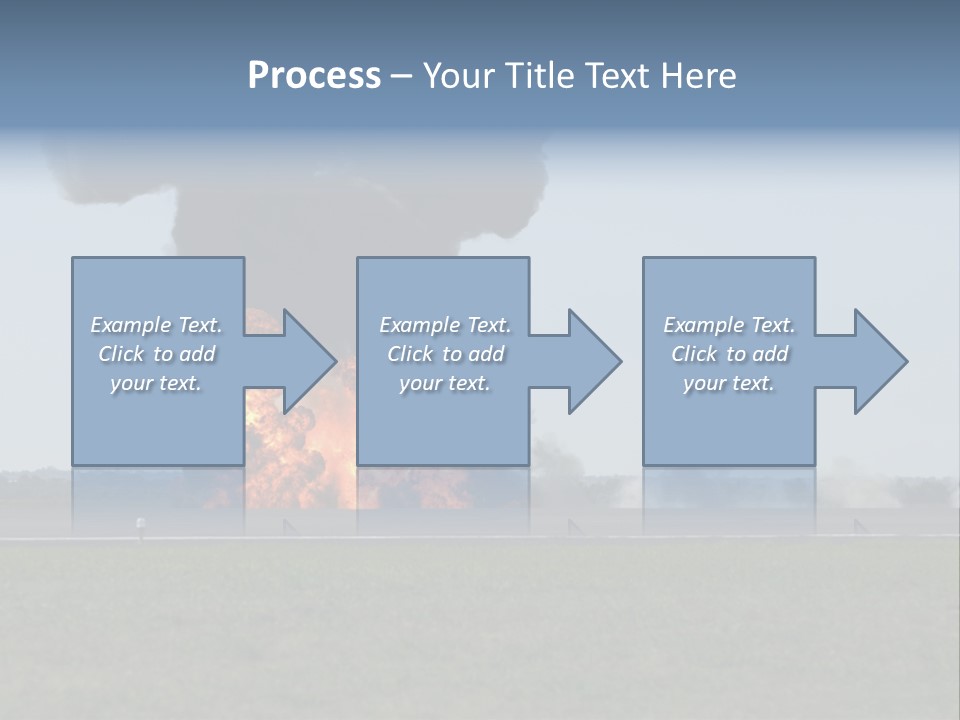 Process – Your Title Text Here

Example Text. Click to add your text.

Example Text. Click to add your text.

Example Text. Click to add your text.